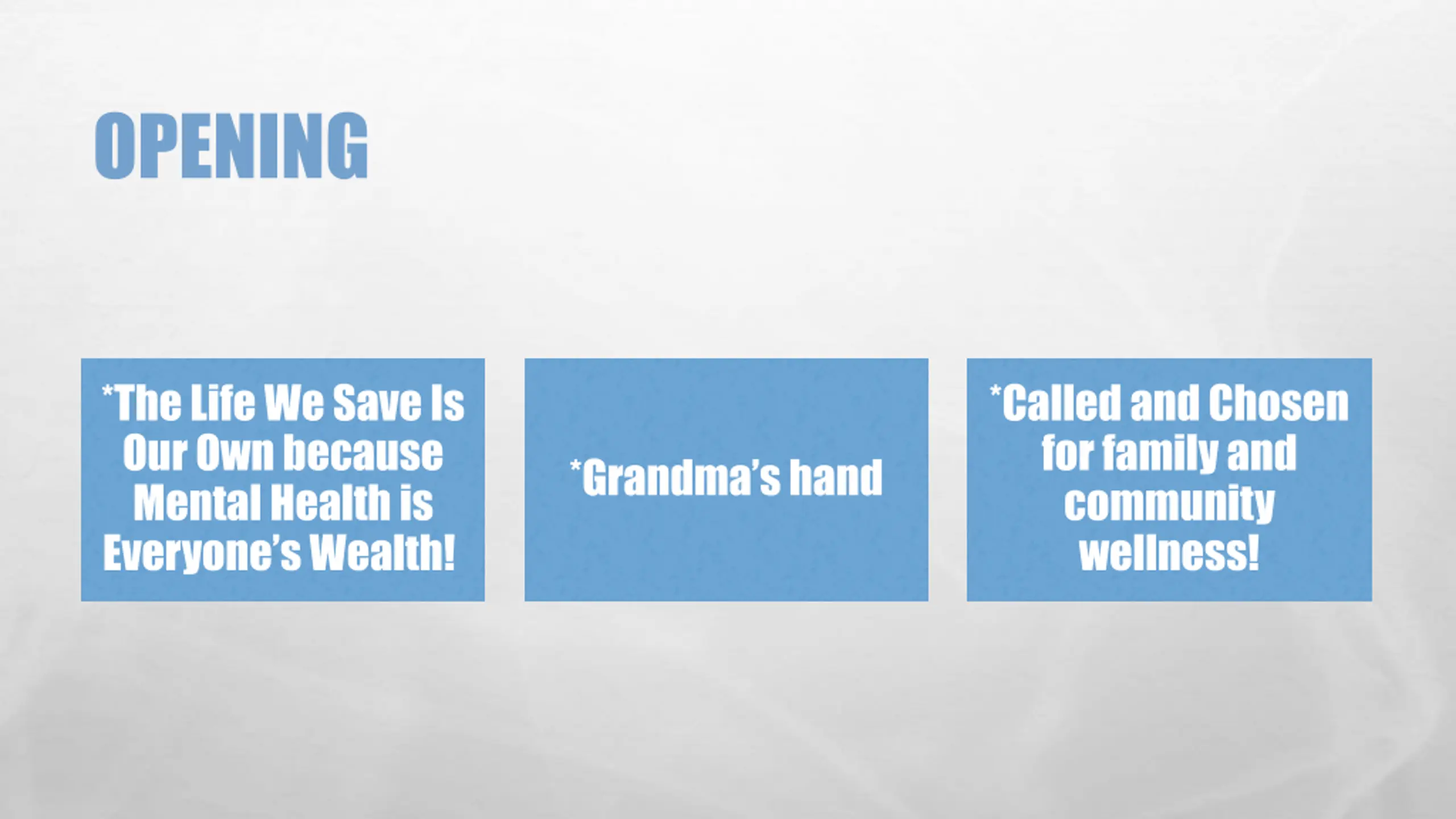 OPENING

*The Life We Save Is Our Own because Mental Health is Everyone's Wealth!

*Grandma's hand

*Called and Chosen for family and community wellness!